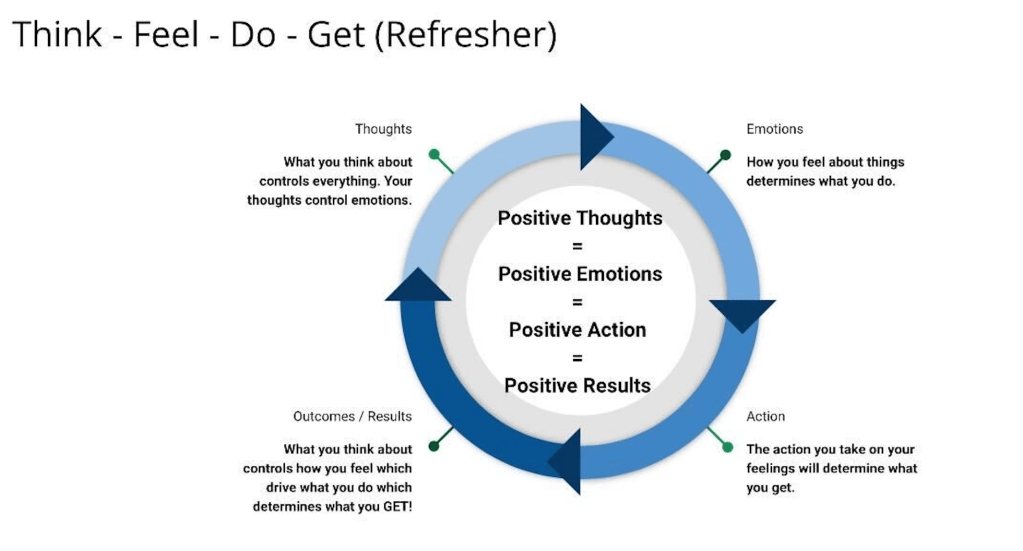 Think - Feel - Do - Get (Refresher)

Thoughts

What you think about controls everything. Your thoughts control emotions.

Emotions

How you feel about things determines what you do.

Positive Thoughts
=
Positive Emotions
=
Positive Action
=
Positive Results

Outcomes / Results

What you think about controls how you feel which drive what you do which determines what you GET!

Action

The action you take on your feelings will determine what you get.